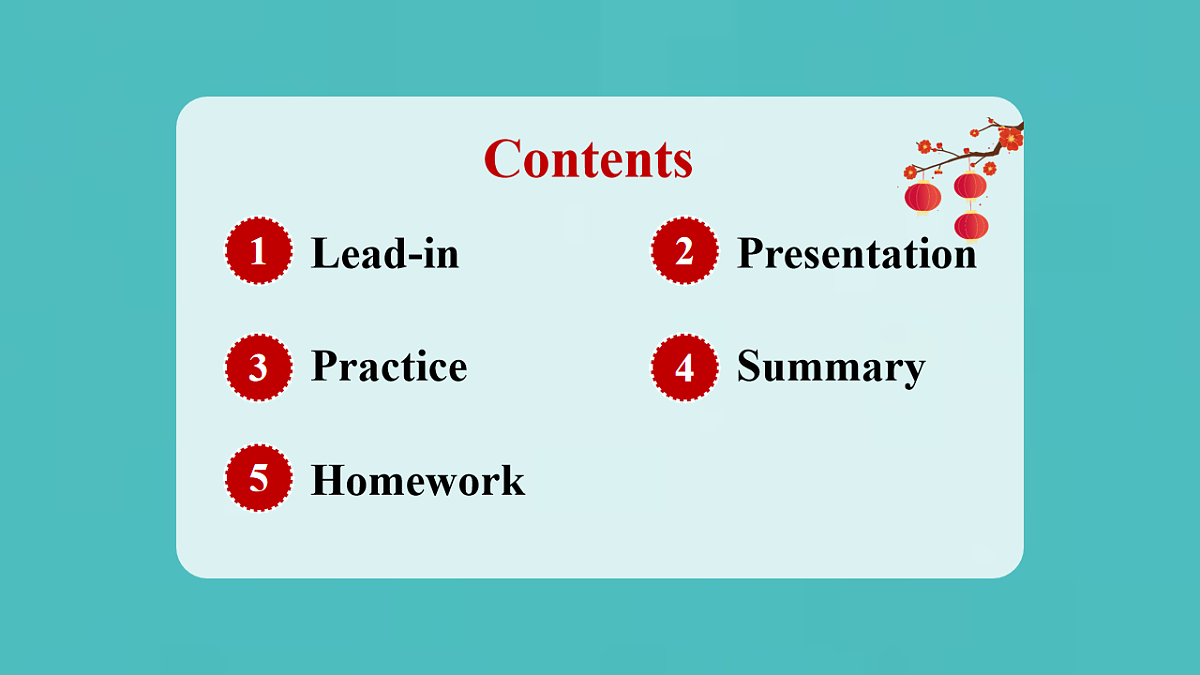 Contents

1 Lead-in

2 Presentation

3 Practice

4 Summary

5 Homework